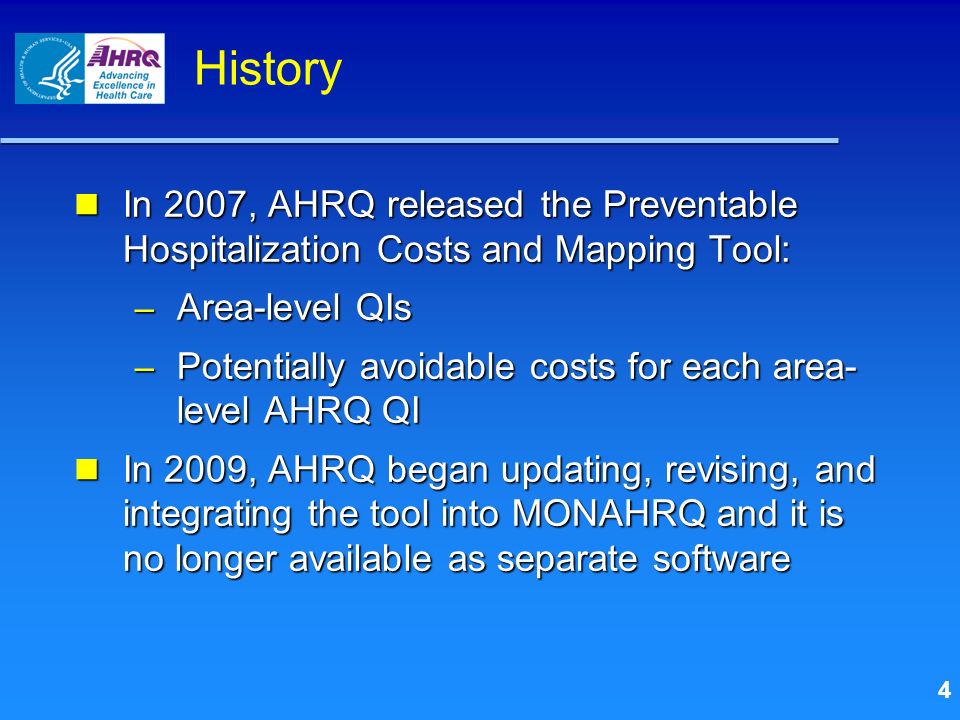 AHRQ Advancing Excellence in Health Care

History

In 2007, AHRQ released the Preventable Hospitalization Costs and Mapping Tool:

– Area-level QIs

– Potentially avoidable costs for each area-level AHRQ QI

In 2009, AHRQ began updating, revising, and integrating the tool into MONAHRQ and it is no longer available as separate software

4